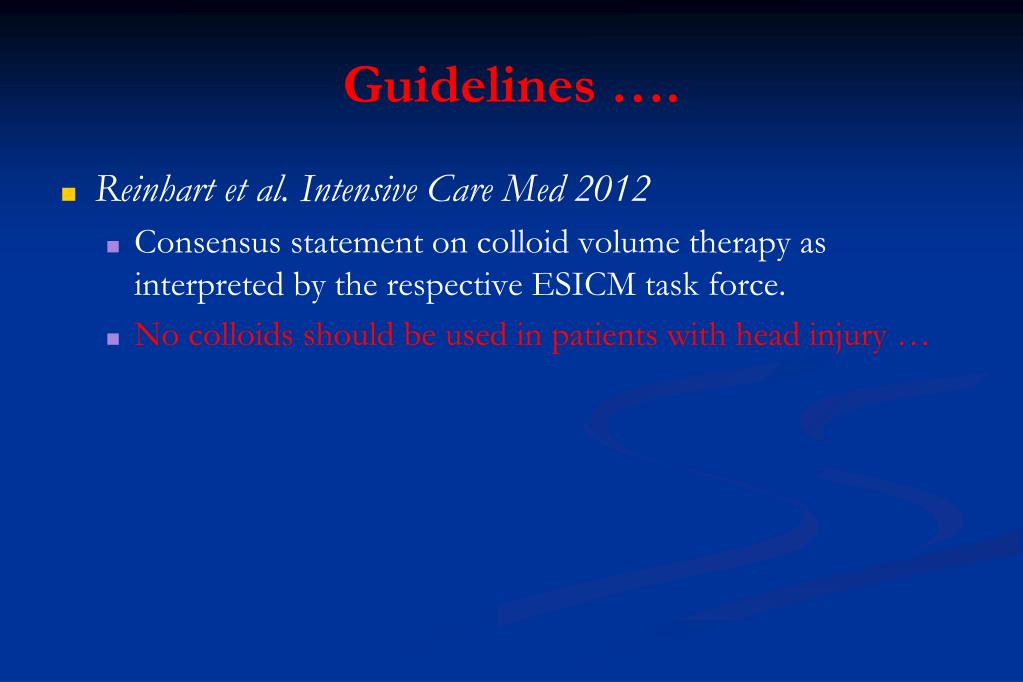 Guidelines ….

Reinhart et al. Intensive Care Med 2012

Consensus statement on colloid volume therapy as interpreted by the respective ESICM task force.

No colloids should be used in patients with head injury …